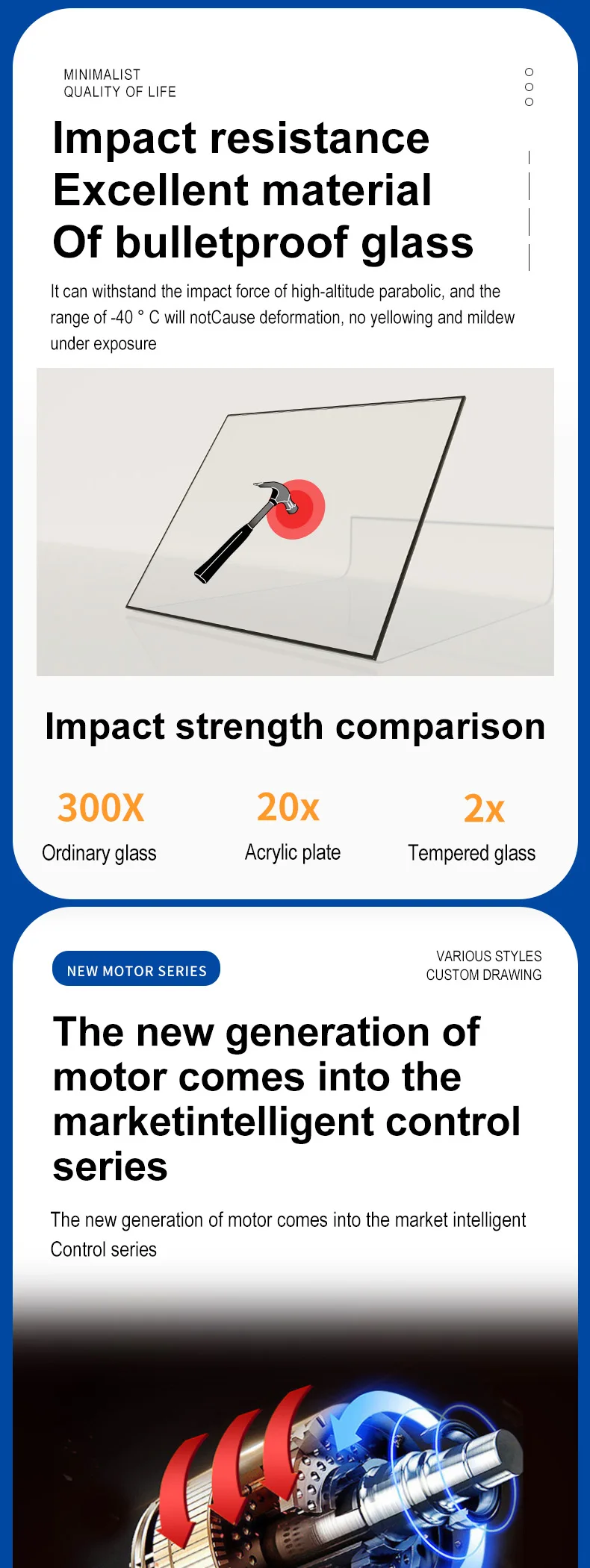 MINIMALIST
QUALITY OF LIFE

Impact resistance
Excellent material
Of bulletproof glass

It can withstand the impact force of high-altitude parabolic, and the range of -40 ° C will notCause deformation, no yellowing and mildew under exposure

Impact strength comparison

300X
Ordinary glass

20x
Acrylic plate

2x
Tempered glass

NEW MOTOR SERIES

VARIOUS STYLES
CUSTOM DRAWING

The new generation of motor comes into the marketintelligent control series

The new generation of motor comes into the market intelligent Control series